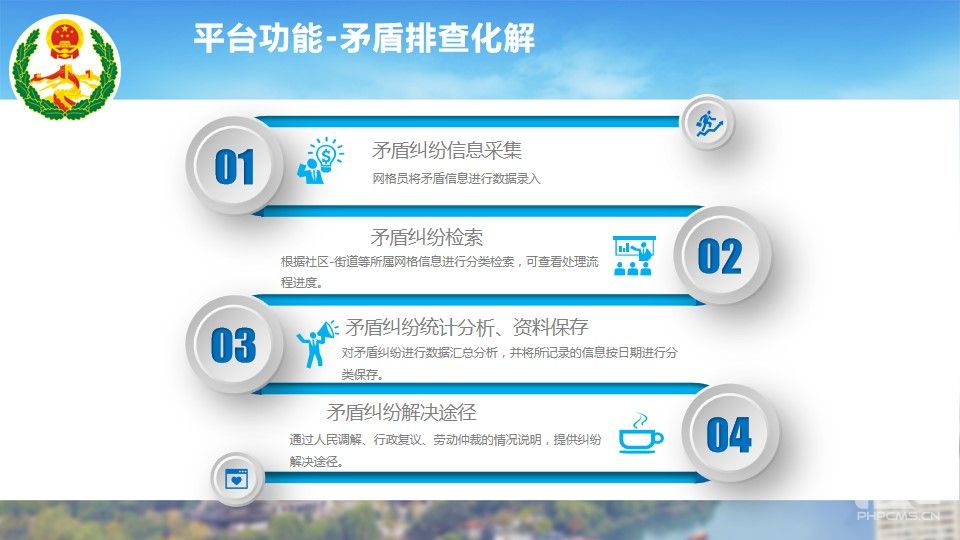 平台功能-矛盾排查化解

01

矛盾纠纷信息采集

网格员将矛盾信息进行数据录入

矛盾纠纷检索

根据社区-街道等所属网格信息进行分类检索，可查看处理流程进度。

02

03

矛盾纠纷统计分析、资料保存

对矛盾纠纷进行数据汇总分析，并将所记录的信息按日期进行分类保存。

矛盾纠纷解决途径

通过人民调解、行政复议、劳动仲裁的情况说明，提供纠纷解决途径。

04

PHPCMS.CN